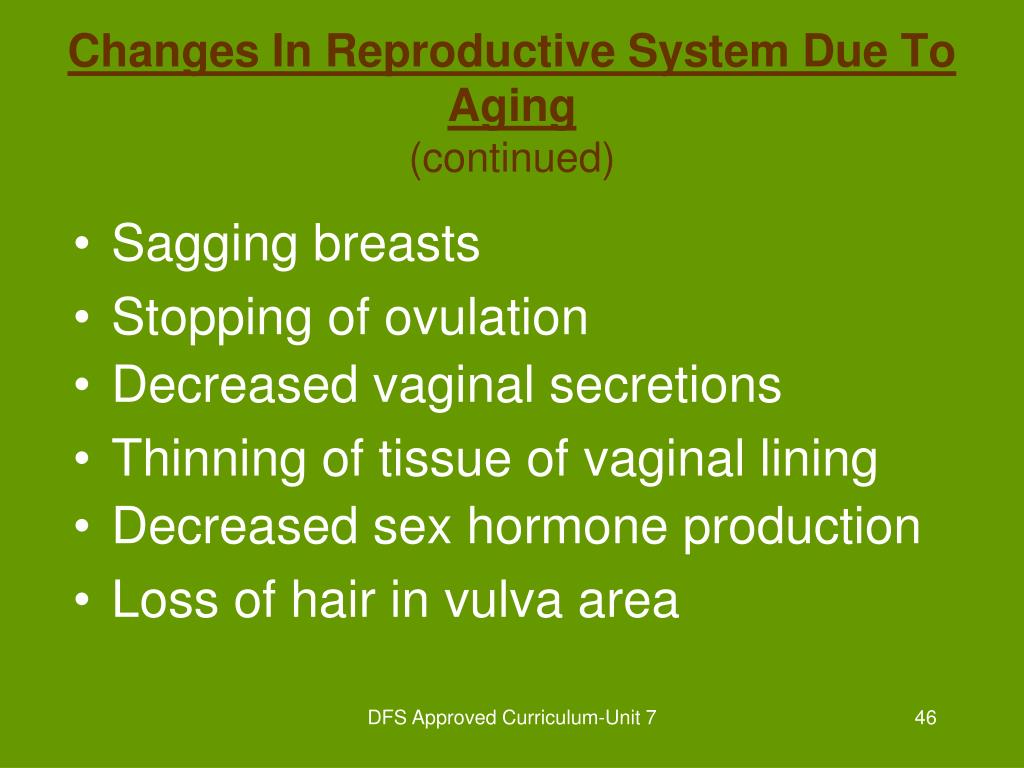 Changes In Reproductive System Due To Aging
(continued)

• Sagging breasts
• Stopping of ovulation
• Decreased vaginal secretions
• Thinning of tissue of vaginal lining
• Decreased sex hormone production
• Loss of hair in vulva area

DFS Approved Curriculum-Unit 7

46